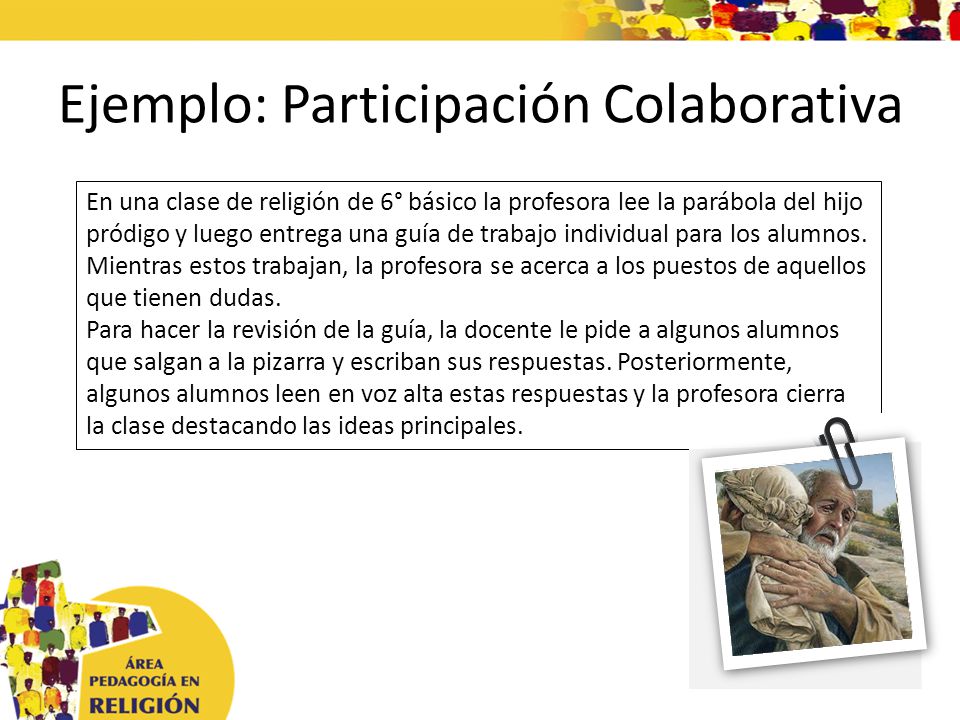 Ejemplo: Participación Colaborativa

En una clase de religión de 6° básico la profesora lee la parábola del hijo pródigo y luego entrega una guía de trabajo individual para los alumnos. Mientras estos trabajan, la profesora se acerca a los puestos de aquellos que tienen dudas.
Para hacer la revisión de la guía, la docente le pide a algunos alumnos que salgan a la pizarra y escriban sus respuestas. Posteriormente, algunos alumnos leen en voz alta estas respuestas y la profesora cierra la clase destacando las ideas principales.

ÁREA PEDAGOGÍA EN RELIGIÓN